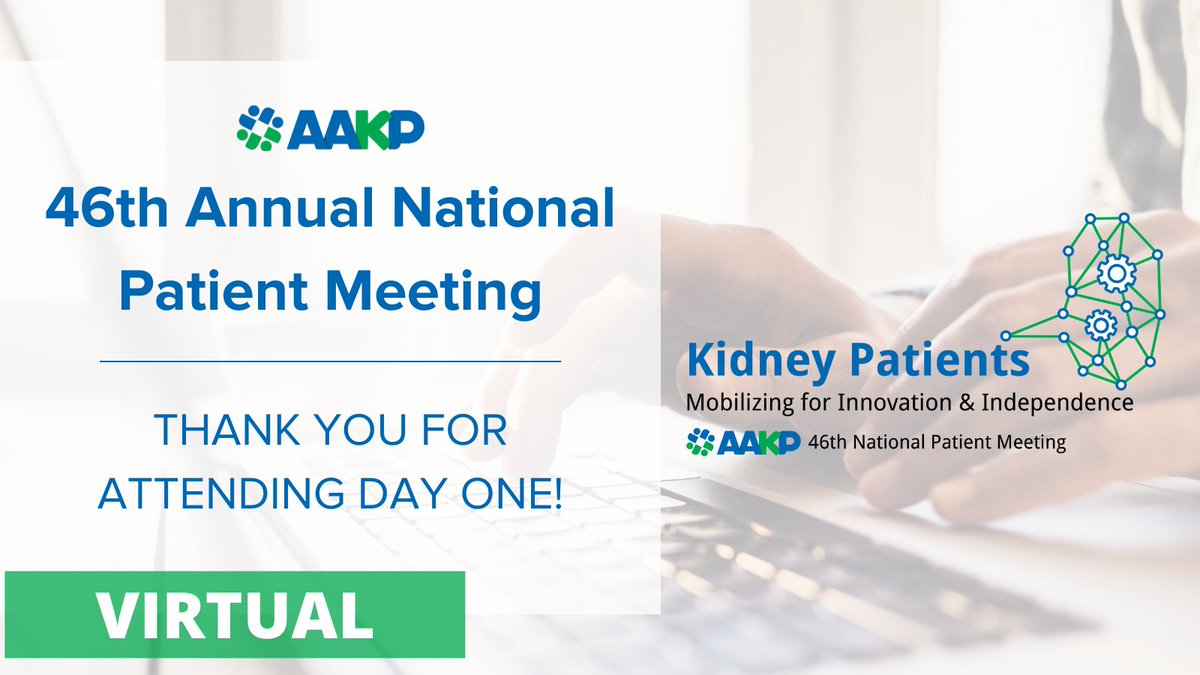 AAKP

46th Annual National Patient Meeting

THANK YOU FOR ATTENDING DAY ONE!

VIRTUAL

Kidney Patients

Mobilizing for Innovation & Independence

AAKP 46th National Patient Meeting